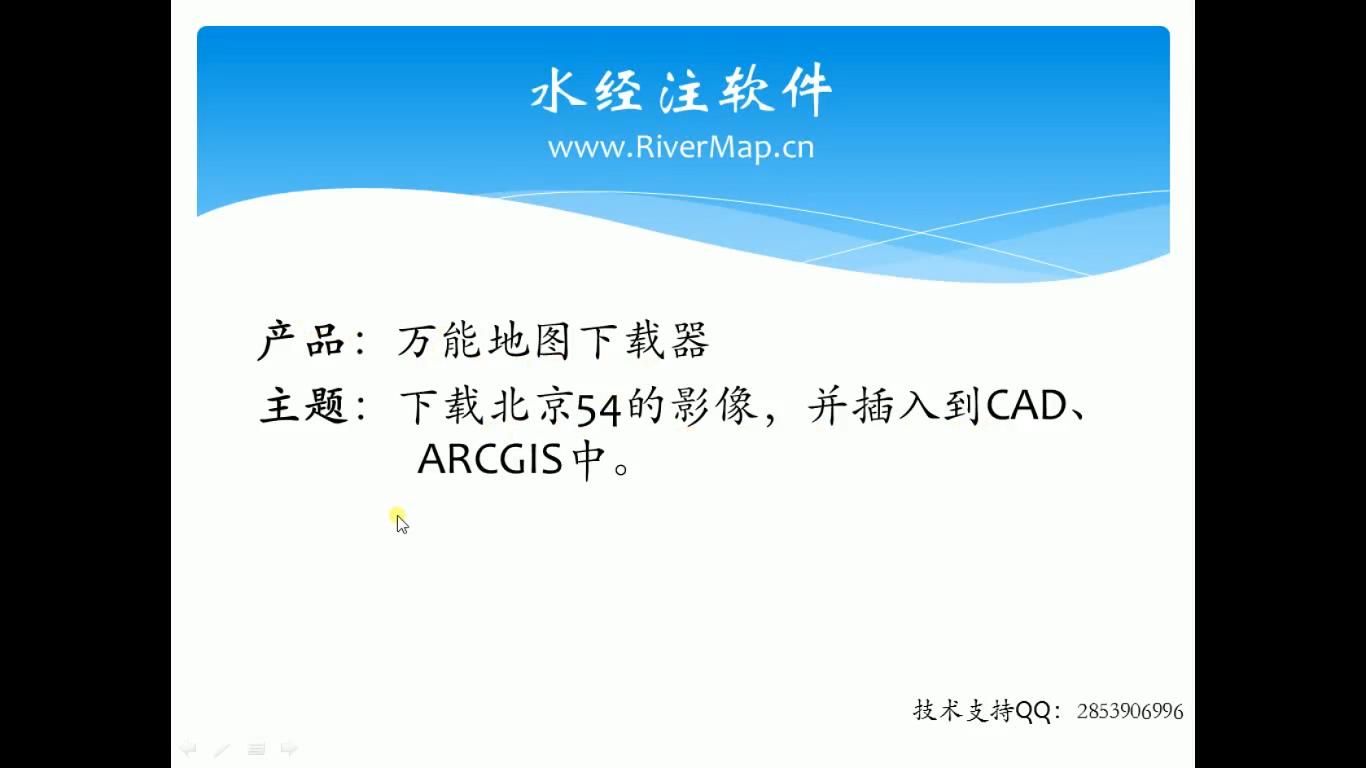 水经注软件
www.RiverMap.cn

产品：万能地图下载器

主题：下载北京54的影像，并插入到CAD、ARCGIS中。

技术支持QQ：2853906996